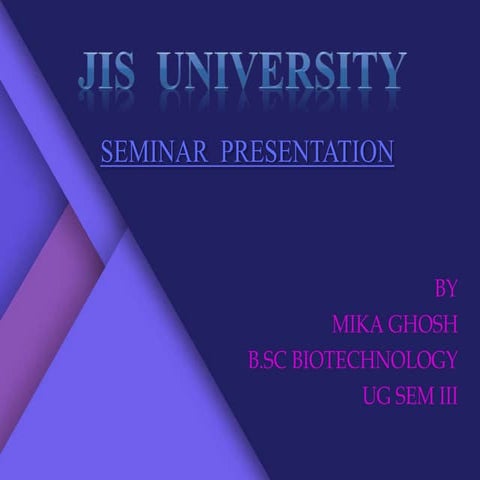 JIS UNIVERSITY

SEMINAR PRESENTATION

BY
MIKA GHOSH
B.SC BIOTECHNOLOGY
UG SEM III